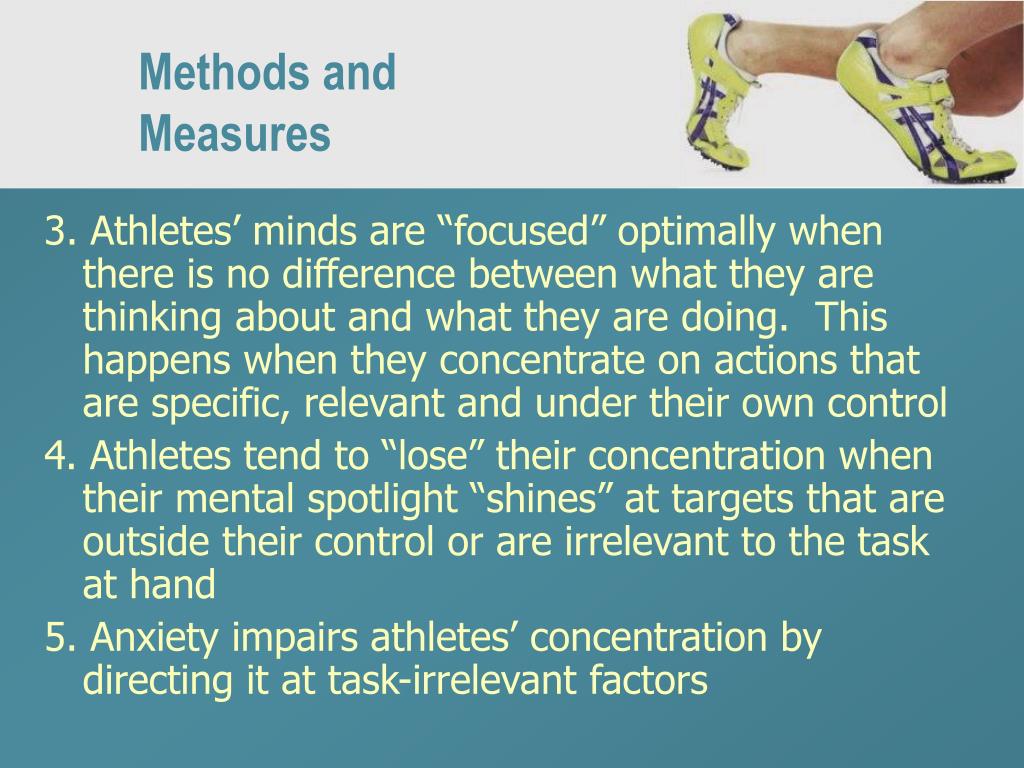 Methods and Measures

3. Athletes’ minds are “focused” optimally when there is no difference between what they are thinking about and what they are doing.  This happens when they concentrate on actions that are specific, relevant and under their own control

4. Athletes tend to “lose” their concentration when their mental spotlight “shines” at targets that are outside their control or are irrelevant to the task at hand

5. Anxiety impairs athletes’ concentration by directing it at task-irrelevant factors